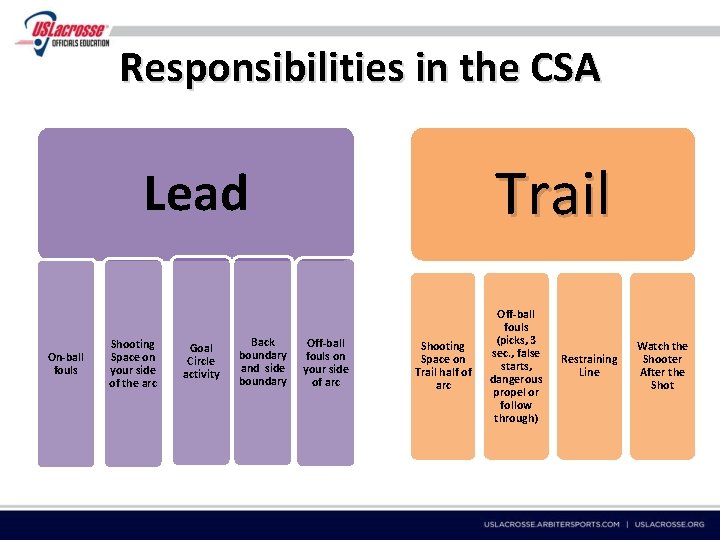 USLacrosse
OFFICIALS EDUCATION

Responsibilities in the CSA

Lead

On-ball fouls

Shooting Space on your side of the arc

Goal Circle activity

Back boundary and side boundary

Off-ball fouls on your side of arc

Trail

Shooting Space on Trail half of arc

Off-ball fouls (picks, 3 sec., false starts, dangerous propel or follow through)

Restraining Line

Watch the Shooter After the Shot

USLACROSSE.ARBITERSPORTS.COM | USLACROSSE.ORG